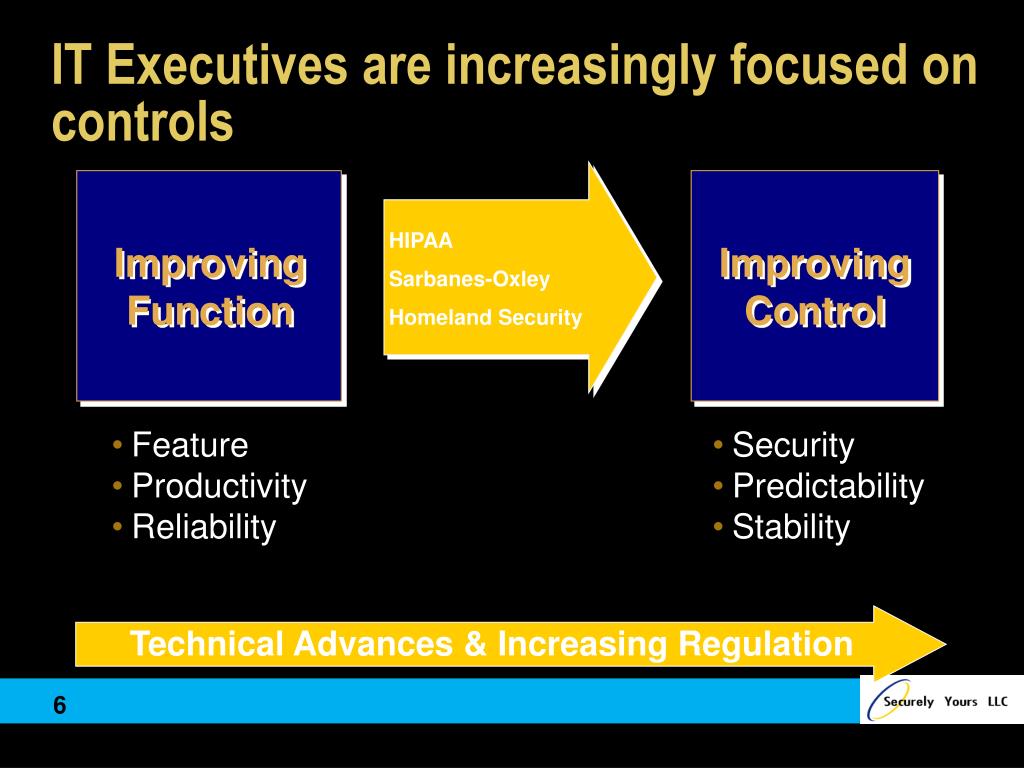 IT Executives are increasingly focused on controls

Improving Function

HIPAA
Sarbanes-Oxley
Homeland Security

Improving Control

• Feature
• Productivity
• Reliability

• Security
• Predictability
• Stability

Technical Advances & Increasing Regulation

6

Securely Yours LLC